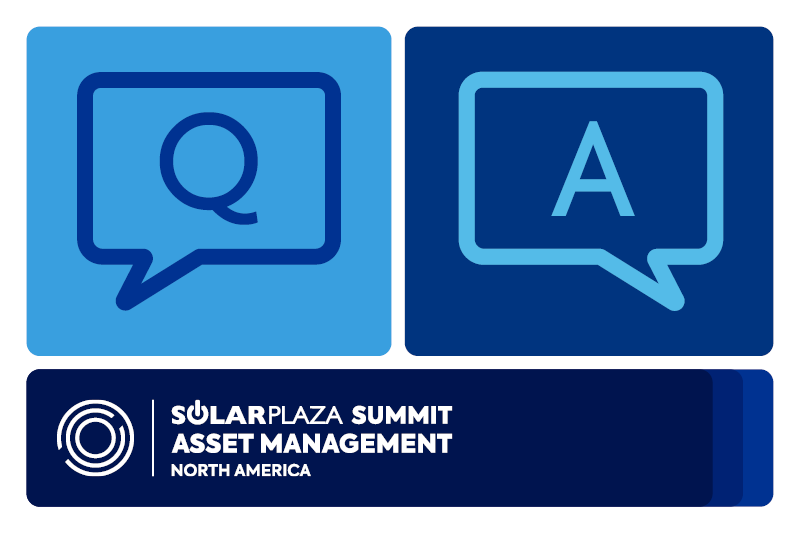 Q

A

SOLARPLAZA SUMMIT
ASSET MANAGEMENT
NORTH AMERICA